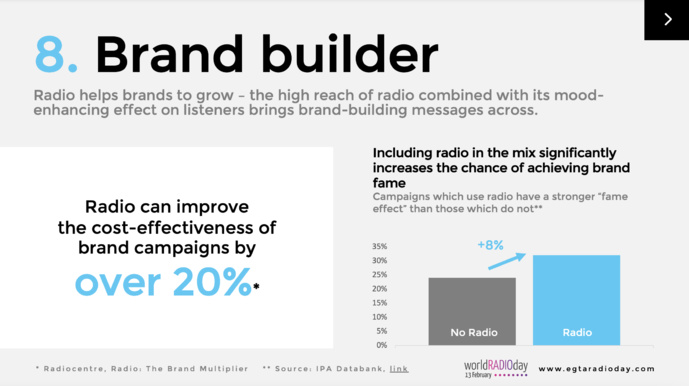 8. Brand builder

Radio helps brands to grow – the high reach of radio combined with its mood-enhancing effect on listeners brings brand-building messages across.

Radio can improve the cost-effectiveness of brand campaigns by over 20%*

Including radio in the mix significantly increases the chance of achieving brand fame

Campaigns which use radio have a stronger "fame effect" than those which do not**

35%
30%
25%
20%
15%
10%
5%
0%

+8%

No Radio

Radio

* Radiocentre, Radio: The Brand Multiplier ** Source: IPA Databank, link

worldRADIOday 13 February

www.egtaradioday.com